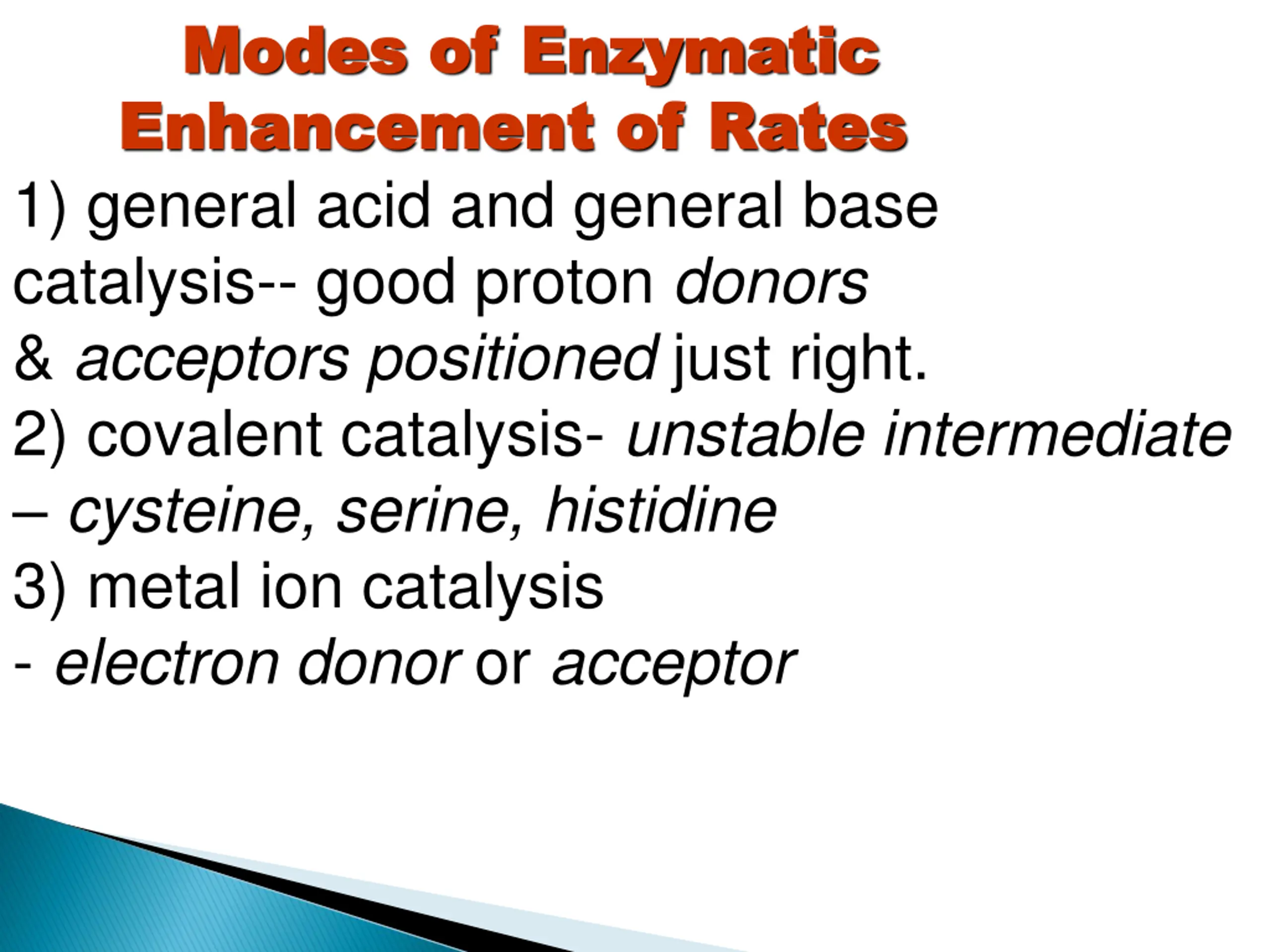 Modes of Enzymatic Enhancement of Rates

1) general acid and general base catalysis-- good proton donors & acceptors positioned just right.

2) covalent catalysis- unstable intermediate – cysteine, serine, histidine

3) metal ion catalysis - electron donor or acceptor